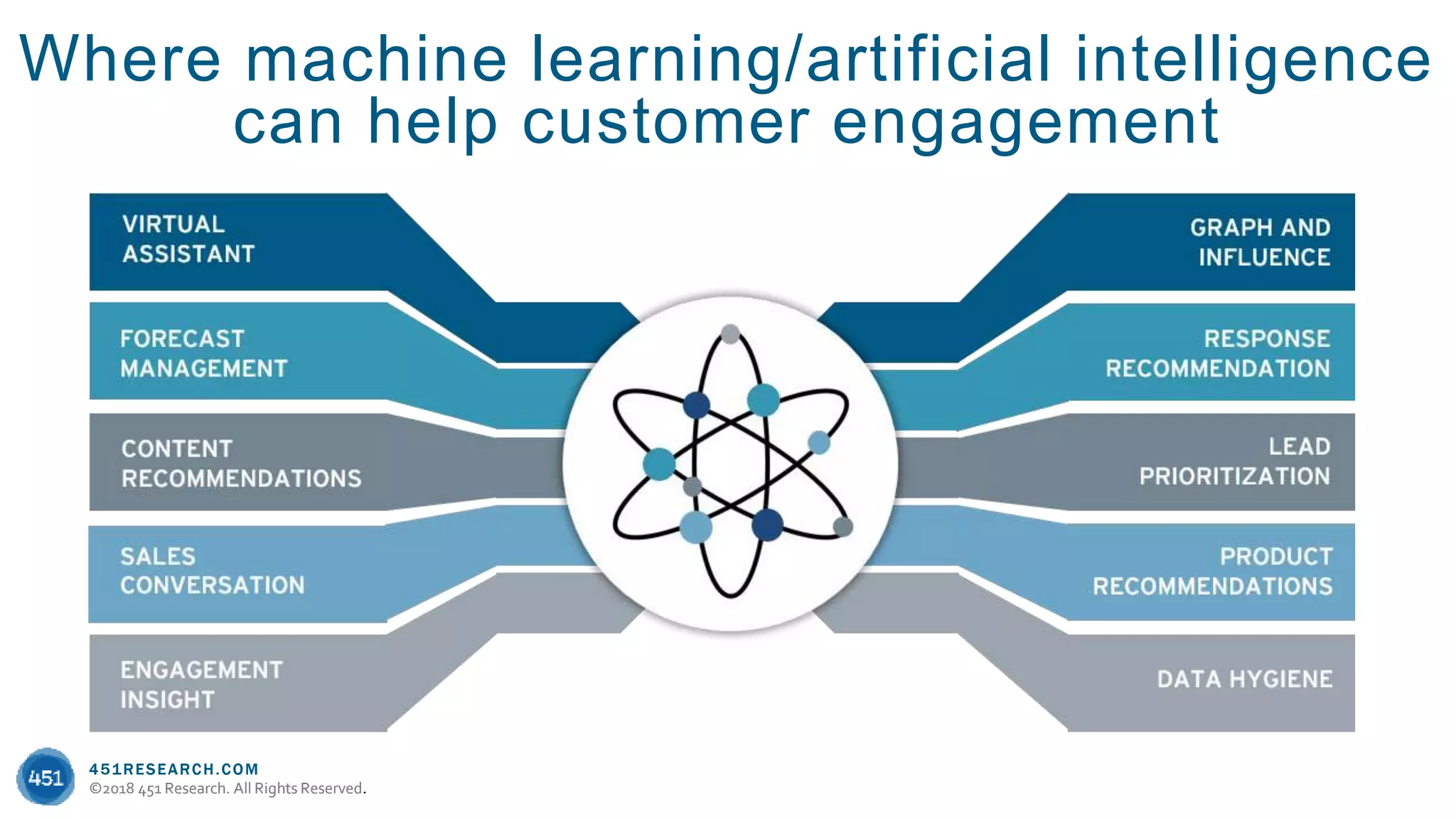 Where machine learning/artificial intelligence can help customer engagement

VIRTUAL ASSISTANT

FORECAST MANAGEMENT

CONTENT RECOMMENDATIONS

SALES CONVERSATION

ENGAGEMENT INSIGHT

GRAPH AND INFLUENCE

RESPONSE RECOMMENDATION

LEAD PRIORITIZATION

PRODUCT RECOMMENDATIONS

DATA HYGIENE

451

451RESEARCH.COM
©2018 451 Research. All Rights Reserved.